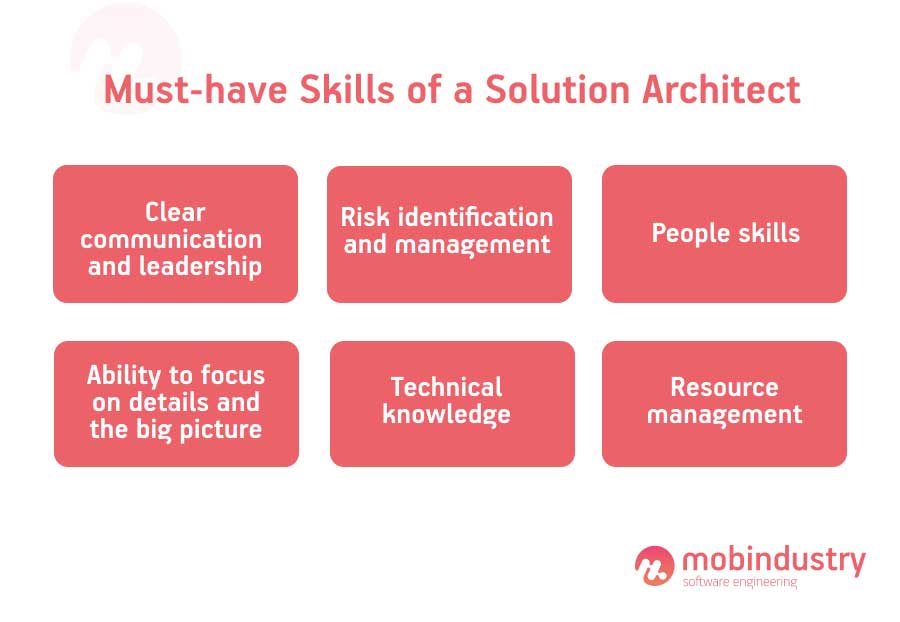 Must-have Skills of a Solution Architect

Clear communication and leadership

Risk identification and management

People skills

Ability to focus on details and the big picture

Technical knowledge

Resource management

mobindustry
software engineering